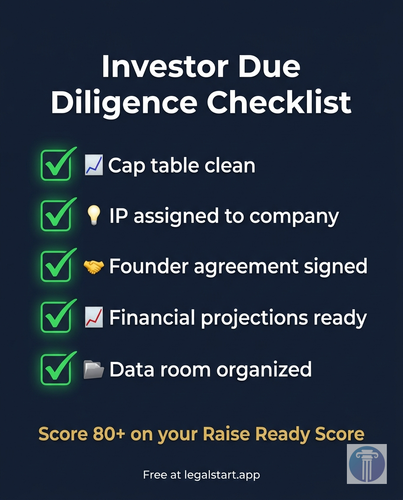 Investor Due Diligence Checklist

✅ 📈 Cap table clean

✅ 💡 IP assigned to company

✅ 🤝 Founder agreement signed

✅ 📈 Financial projections ready

✅ 📂 Data room organized

Score 80+ on your Raise Ready Score

Free at legalstart.app